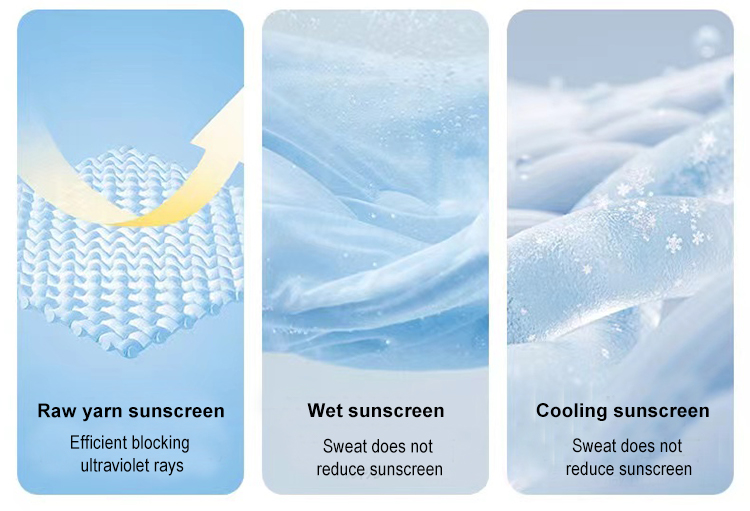 Raw yarn sunscreen
Efficient blocking ultraviolet rays

Wet sunscreen
Sweat does not reduce sunscreen

Cooling sunscreen
Sweat does not reduce sunscreen